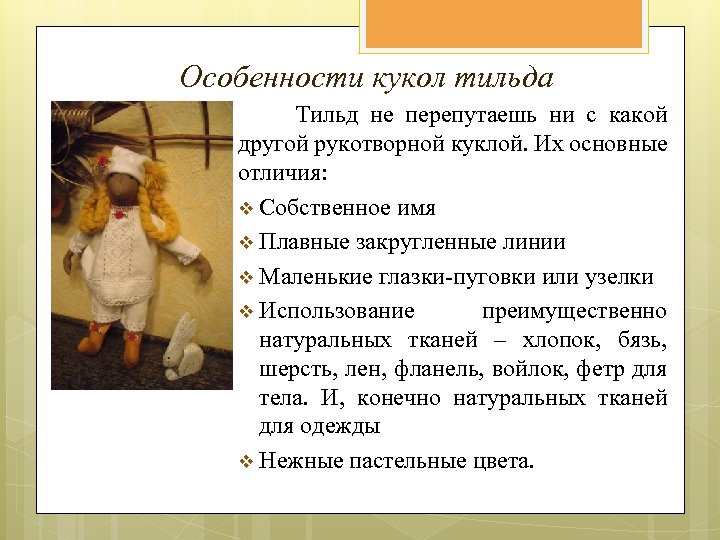 Особенности кукол тильда

Тильд не перепутаешь ни с какой другой рукотворной куклой. Их основные отличия:

❖ Собственное имя

❖ Плавные закругленные линии

❖ Маленькие глазки-пуговки или узелки

❖ Использование преимущественно натуральных тканей – хлопок, бязь, шерсть, лен, фланель, войлок, фетр для тела. И, конечно натуральных тканей для одежды

❖ Нежные пастельные цвета.